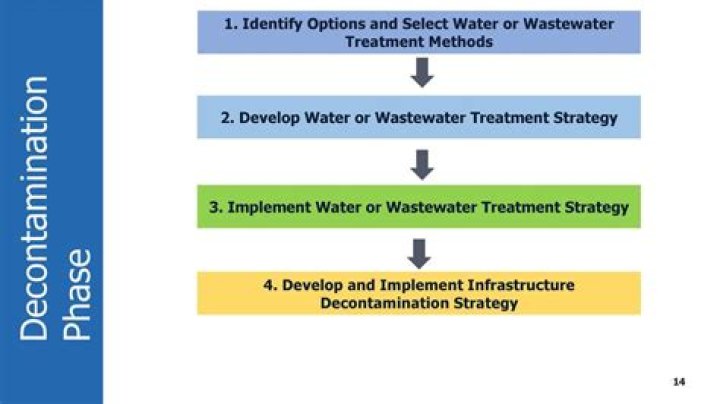 Decontamination Phase

1. Identify Options and Select Water or Wastewater Treatment Methods

2. Develop Water or Wastewater Treatment Strategy

3. Implement Water or Wastewater Treatment Strategy

4. Develop and Implement Infrastructure Decontamination Strategy

14